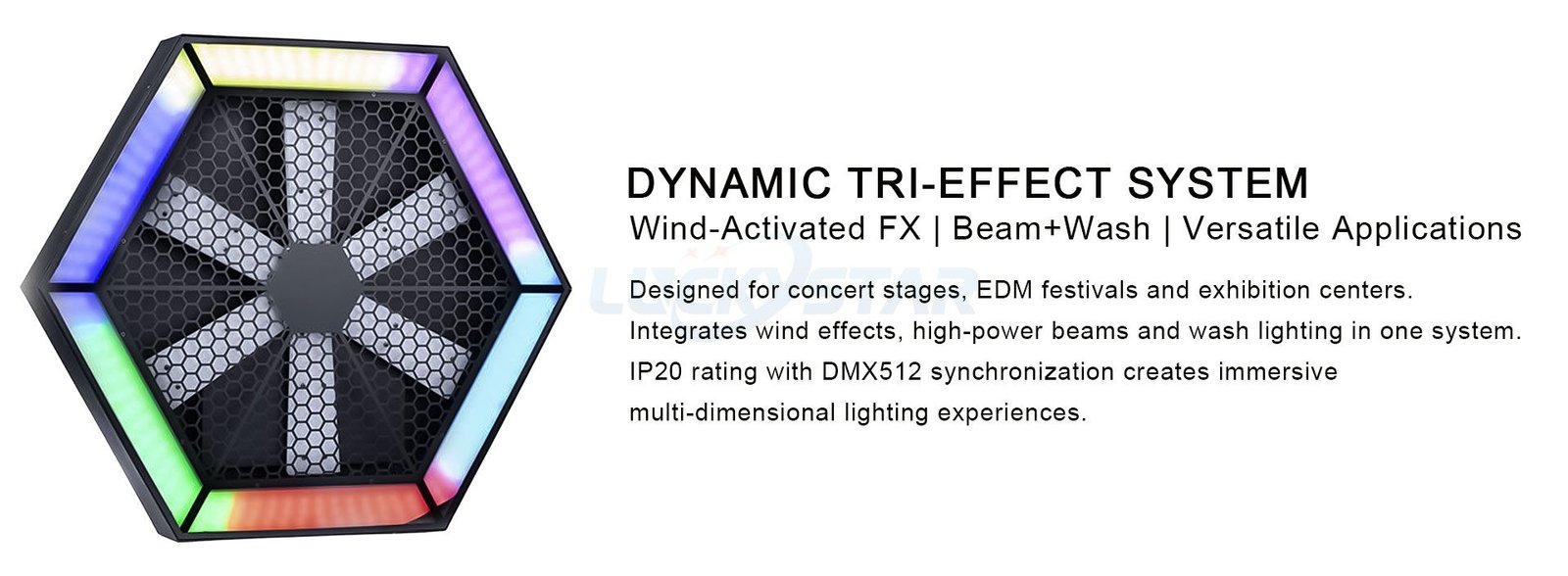 DYNAMIC TRI-EFFECT SYSTEM

Wind-Activated FX | Beam+Wash | Versatile Applications

LUCKY STAR

Designed for concert stages, EDM festivals and exhibition centers. Integrates wind effects, high-power beams and wash lighting in one system. IP20 rating with DMX512 synchronization creates immersive multi-dimensional lighting experiences.